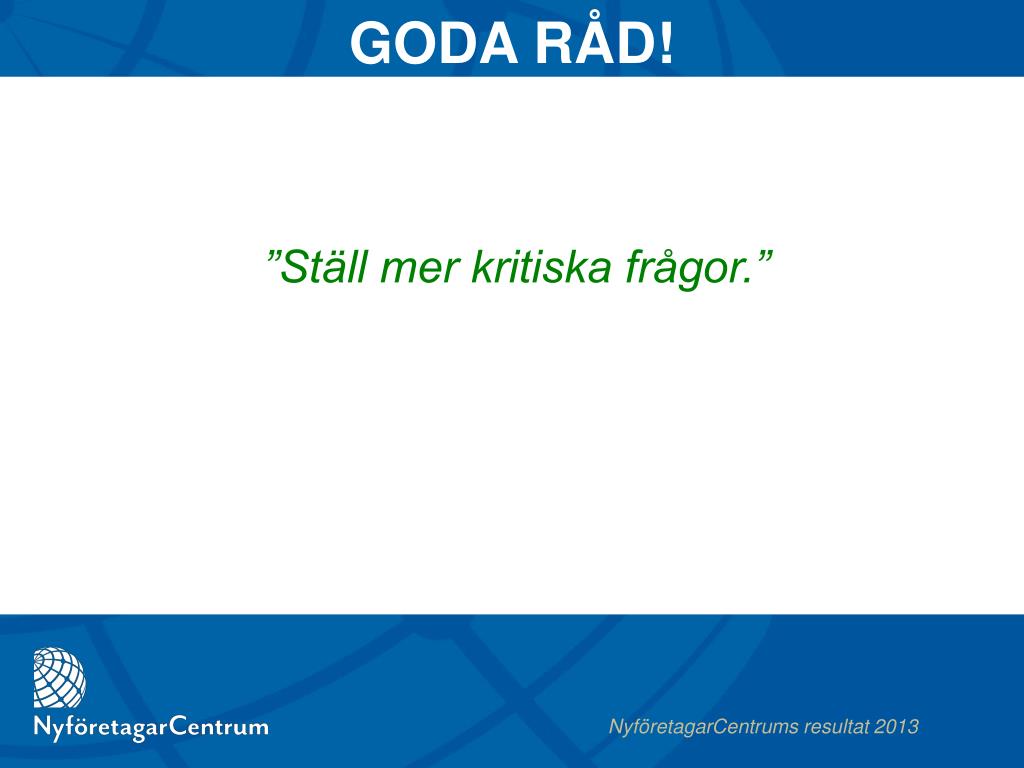 GODA RÅD!

”Ställ mer kritiska frågor.”

NyföretagarCentrum

NyföretagarCentrums resultat 2013